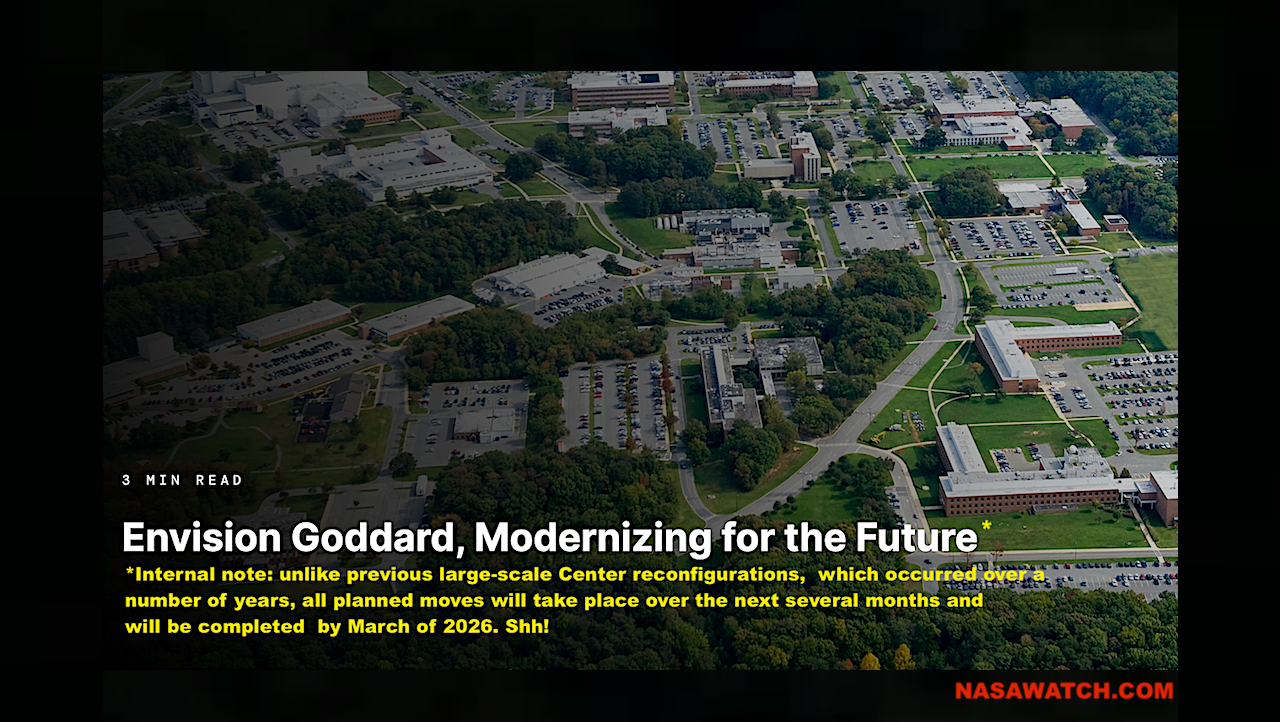 3 MIN READ

Envision Goddard, Modernizing for the Future*

*Internal note: unlike previous large-scale Center reconfigurations, which occurred over a number of years, all planned moves will take place over the next several months and will be completed by March of 2026. Shh!

NASAWATCH.COM